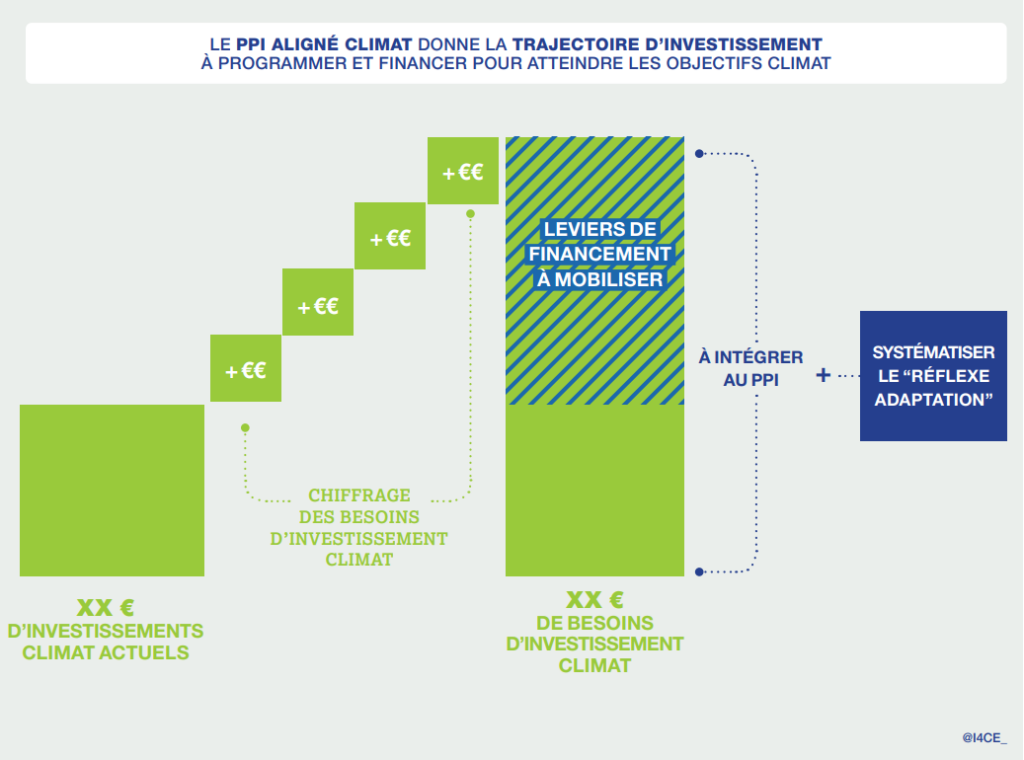 LE PPI ALIGNÉ CLIMAT DONNE LA TRAJECTOIRE D'INVESTISSEMENT
À PROGRAMMER ET FINANCER POUR ATTEINDRE LES OBJECTIFS CLIMAT

+€€

+€€

+€€

+€€

LEVIERS DE FINANCEMENT À MOBILISER

À INTÉGRER AU PPI

+

SYSTÉMATISER LE "RÉFLEXE ADAPTATION"

CHIFFRAGE DES BESOINS D'INVESTISSEMENT CLIMAT

XX €
D'INVESTISSEMENTS CLIMAT ACTUELS

XX €
DE BESOINS D'INVESTISSEMENT CLIMAT

@I4CE_